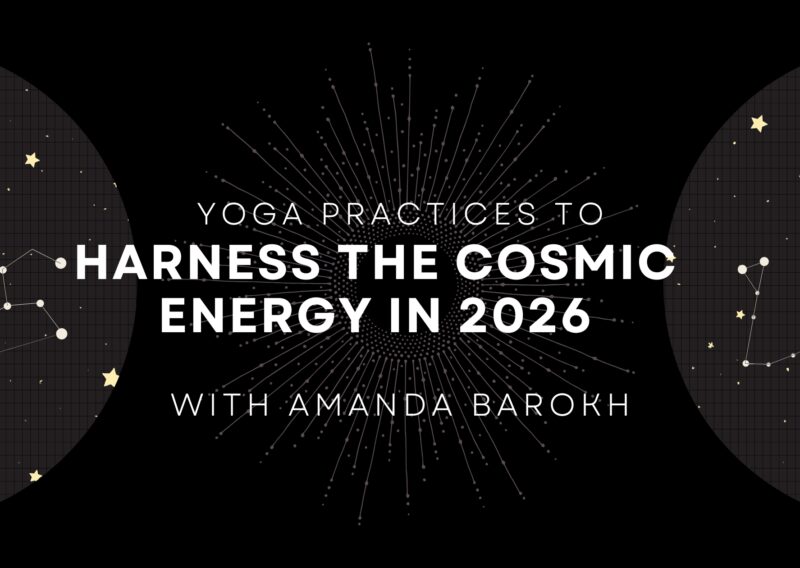 YOGA PRACTICES TO
HARNESS THE COSMIC ENERGY IN 2026

WITH AMANDA BAROKH